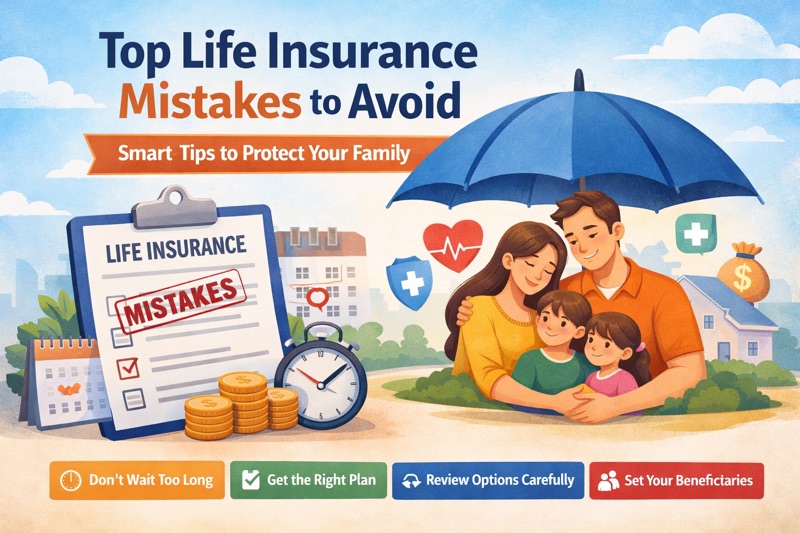 Top Life Insurance Mistakes to Avoid

Smart Tips to Protect Your Family

LIFE INSURANCE

MISTAKES

$

Don't Wait Too Long

Get the Right Plan

Review Options Carefully

Set Your Beneficiaries